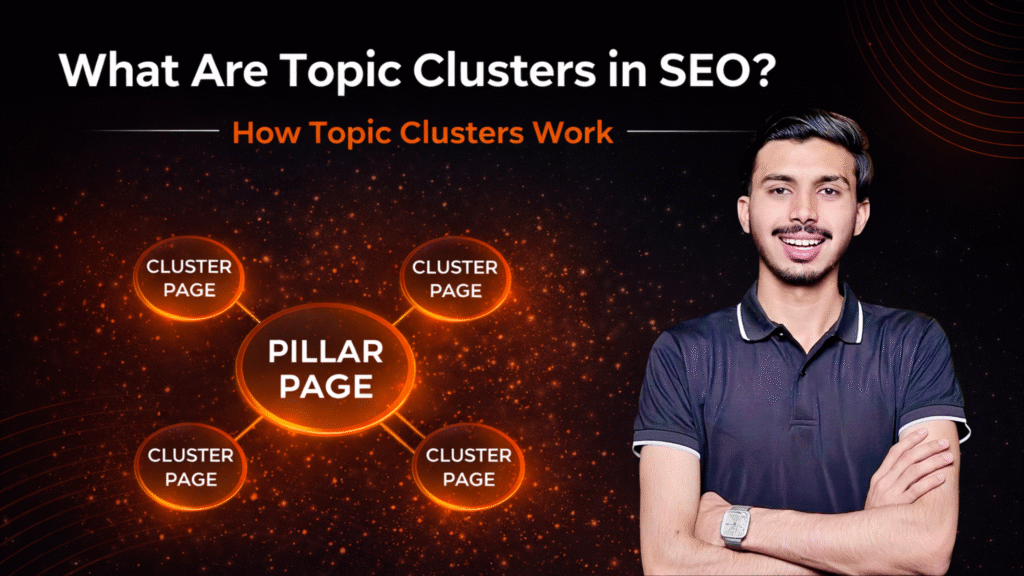 What Are Topic Clusters in SEO?

How Topic Clusters Work

CLUSTER PAGE

CLUSTER PAGE

PILLAR PAGE

CLUSTER PAGE

CLUSTER PAGE